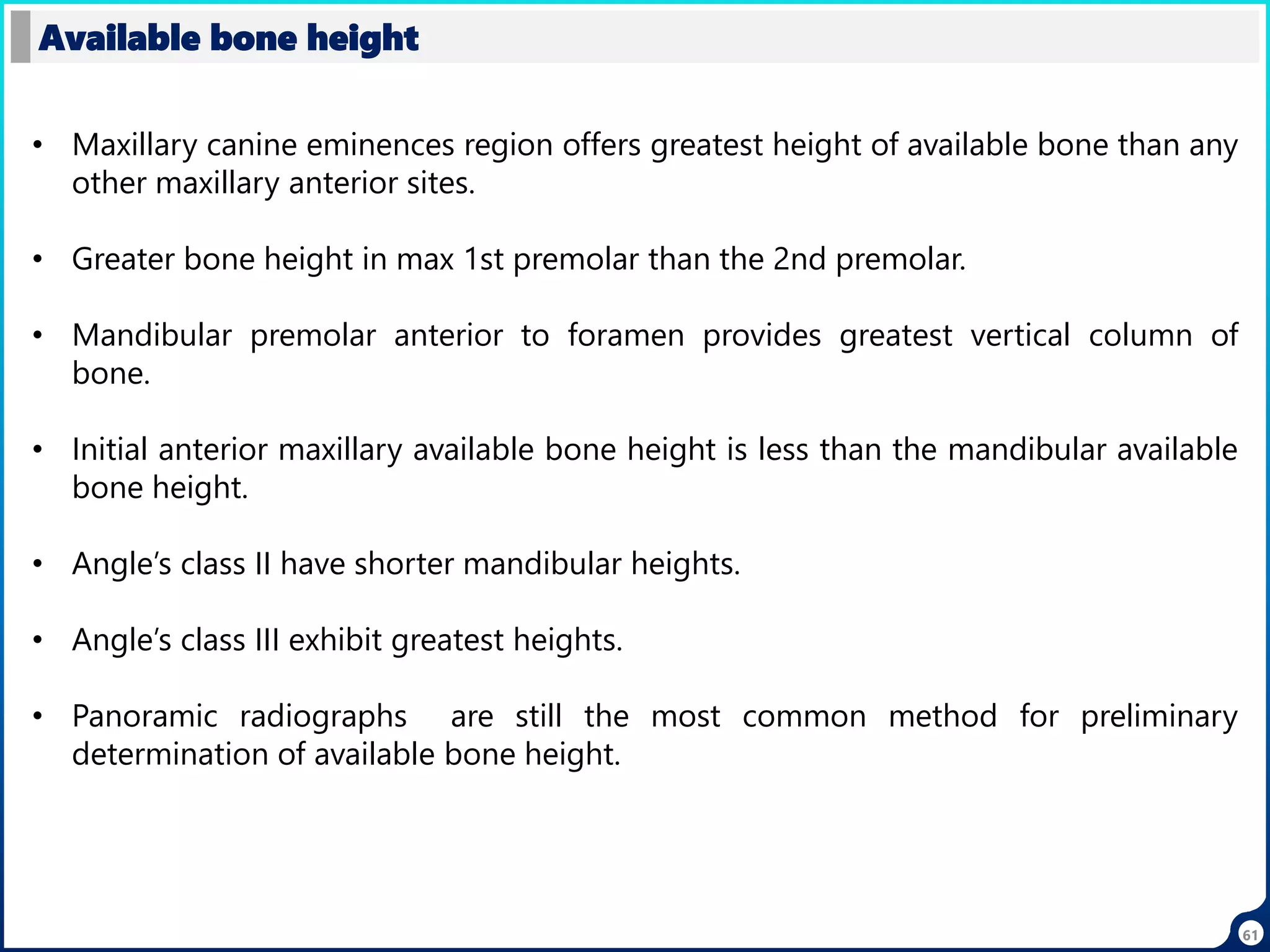 Available bone height

• Maxillary canine eminences region offers greatest height of available bone than any other maxillary anterior sites.

• Greater bone height in max 1st premolar than the 2nd premolar.

• Mandibular premolar anterior to foramen provides greatest vertical column of bone.

• Initial anterior maxillary available bone height is less than the mandibular available bone height.

• Angle's class II have shorter mandibular heights.

• Angle's class III exhibit greatest heights.

• Panoramic radiographs are still the most common method for preliminary determination of available bone height.

61